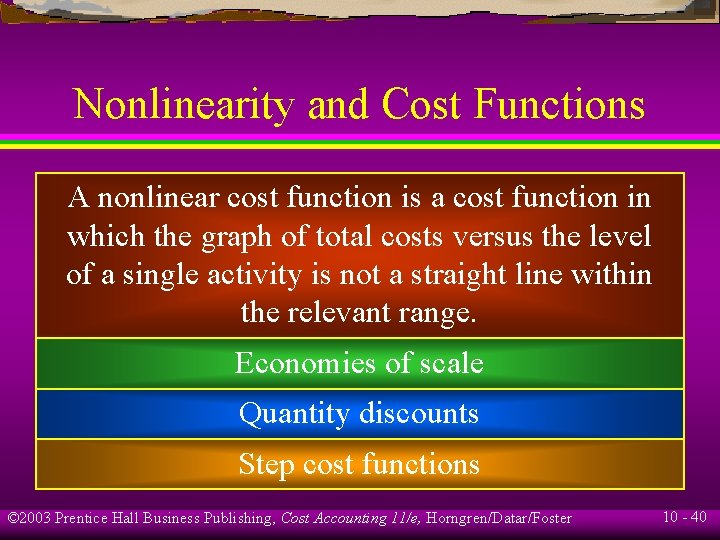 Nonlinearity and Cost Functions

A nonlinear cost function is a cost function in which the graph of total costs versus the level of a single activity is not a straight line within the relevant range.

Economies of scale

Quantity discounts

Step cost functions

©2003 Prentice Hall Business Publishing, Cost Accounting 11/e, Horngren/Datar/Foster

10 - 40